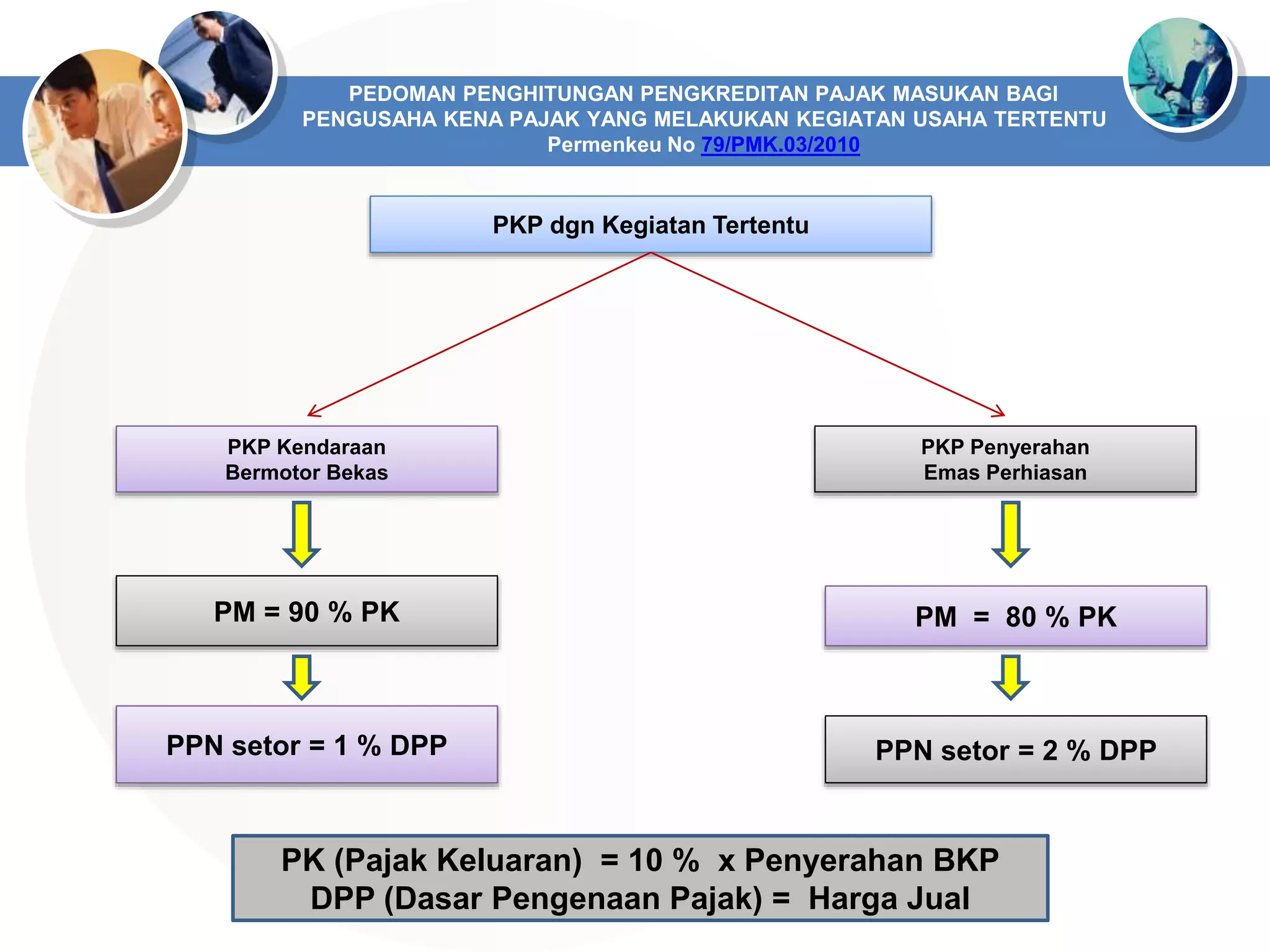 PEDOMAN PENGHITUNGAN PENGKREDITAN PAJAK MASUKAN BAGI PENGUSAHA KENA PAJAK YANG MELAKUKAN KEGIATAN USAHA TERTENTU
Permenkeu No 79/PMK.03/2010

PKP dgn Kegiatan Tertentu

PKP Kendaraan Bermotor Bekas

PM = 90 % PK

PPN setor = 1 % DPP

PKP Penyerahan Emas Perhiasan

PM = 80 % PK

PPN setor = 2 % DPP

PK (Pajak Keluaran) = 10 % x Penyerahan BKP
DPP (Dasar Pengenaan Pajak) = Harga Jual